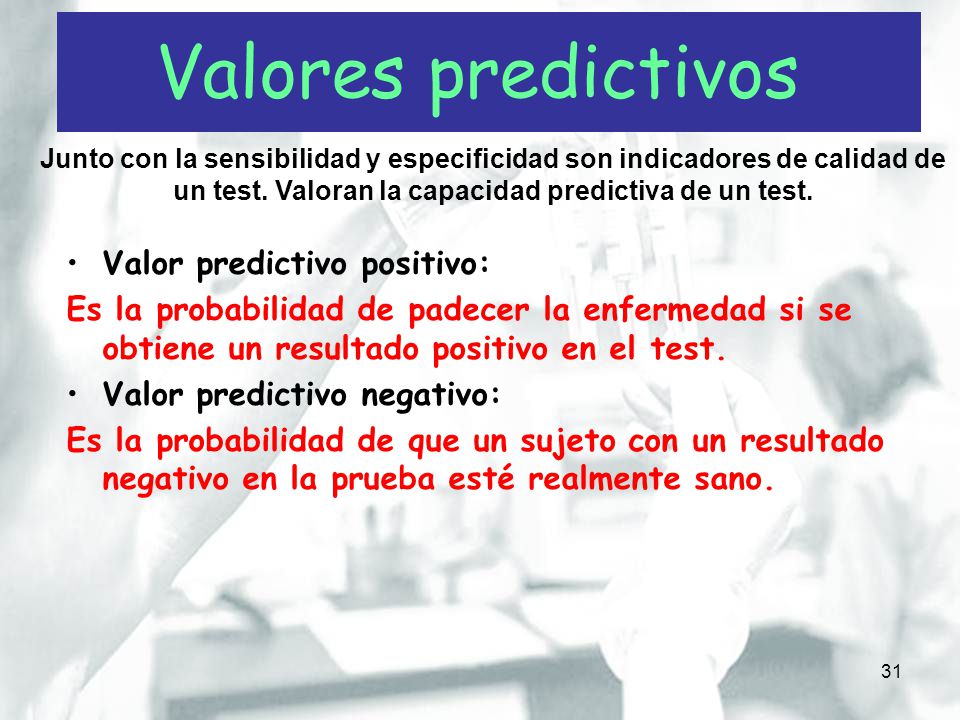 Valores predictivos

Junto con la sensibilidad y especificidad son indicadores de calidad de un test. Valoran la capacidad predictiva de un test.

• Valor predictivo positivo:

Es la probabilidad de padecer la enfermedad si se obtiene un resultado positivo en el test.

• Valor predictivo negativo:

Es la probabilidad de que un sujeto con un resultado negativo en la prueba esté realmente sano.

31